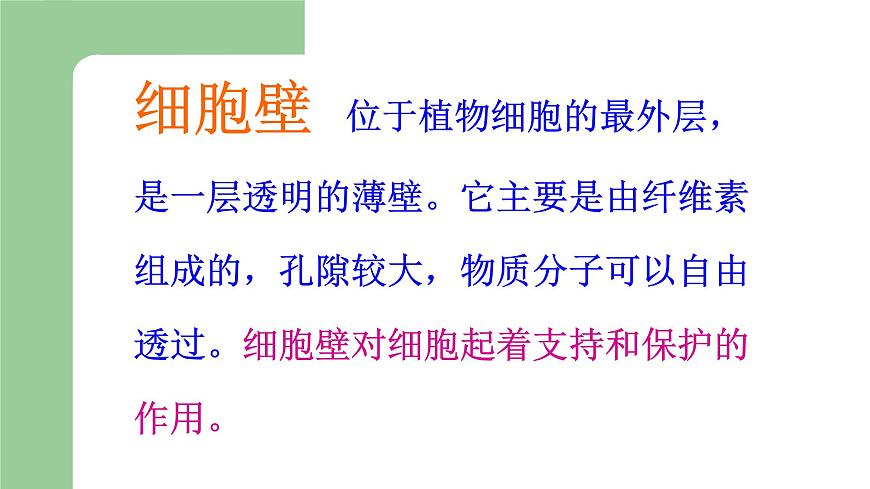 细胞壁 位于植物细胞的最外层，是一层透明的薄壁。它主要是由纤维素组成的，孔隙较大，物质分子可以自由透过。细胞壁对细胞起着支持和保护的作用。